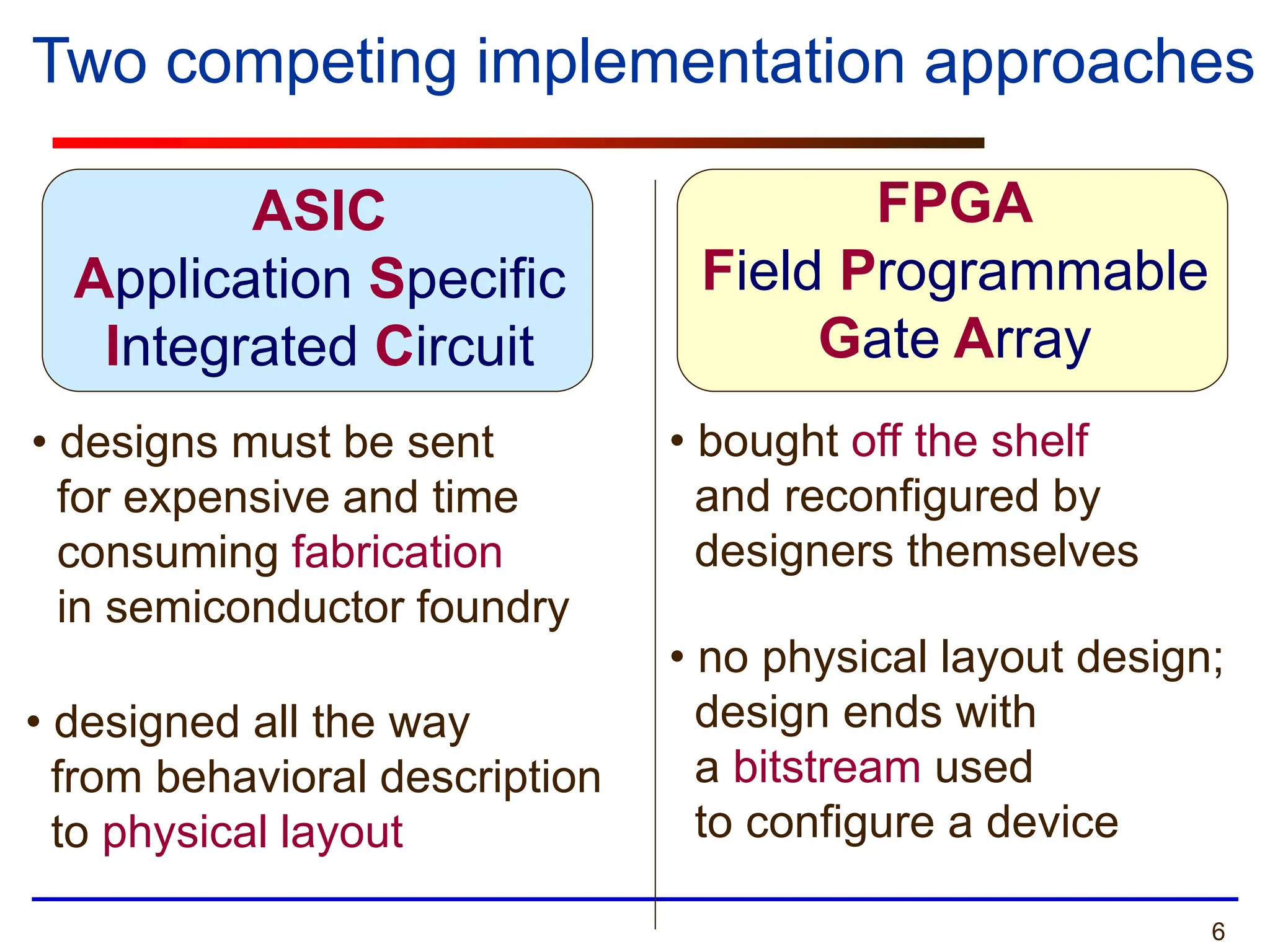 Two competing implementation approaches

ASIC
Application Specific Integrated Circuit

• designs must be sent for expensive and time consuming fabrication in semiconductor foundry

• designed all the way from behavioral description to physical layout

FPGA
Field Programmable Gate Array

• bought off the shelf and reconfigured by designers themselves

• no physical layout design; design ends with a bitstream used to configure a device

6